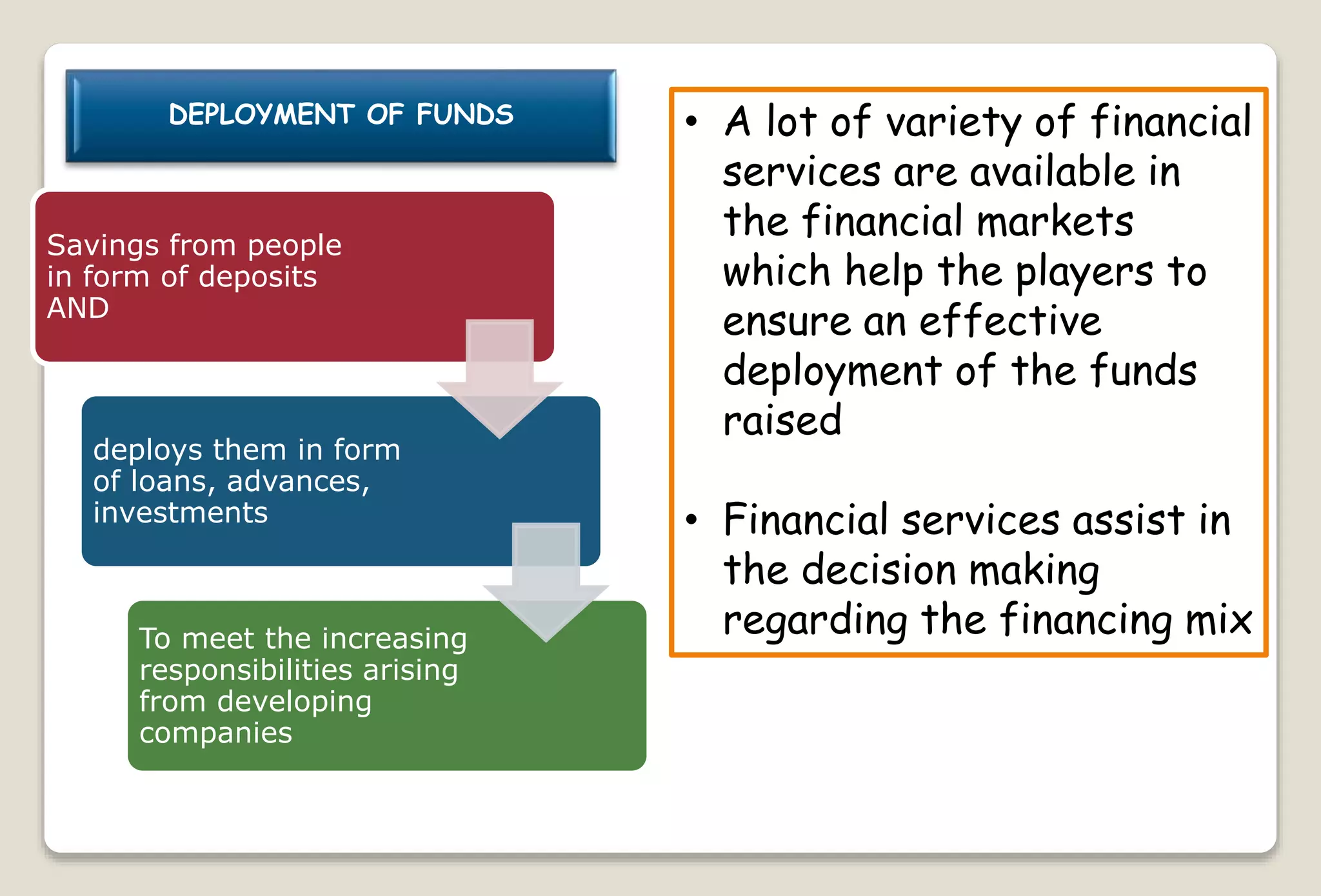 DEPLOYMENT OF FUNDS

Savings from people in form of deposits AND

deploys them in form of loans, advances, investments

To meet the increasing responsibilities arising from developing companies

• A lot of variety of financial services are available in the financial markets which help the players to ensure an effective deployment of the funds raised

• Financial services assist in the decision making regarding the financing mix